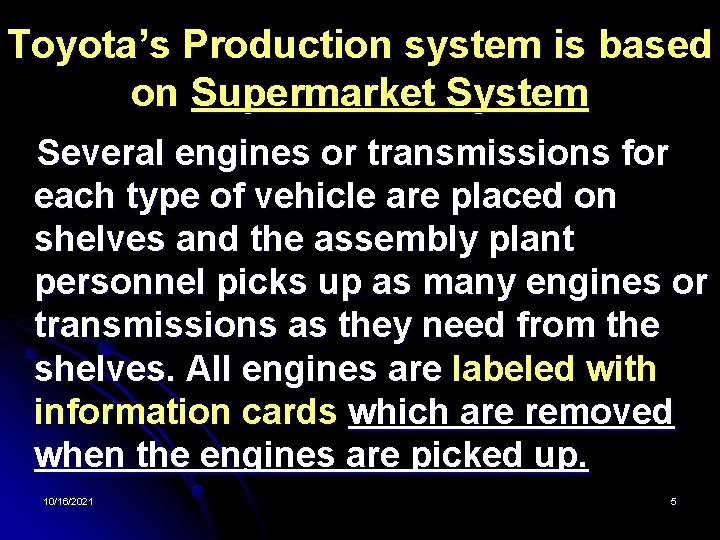 Toyota’s Production system is based on Supermarket System

Several engines or transmissions for each type of vehicle are placed on shelves and the assembly plant personnel picks up as many engines or transmissions as they need from the shelves. All engines are labeled with information cards which are removed when the engines are picked up.

10/16/2021

5